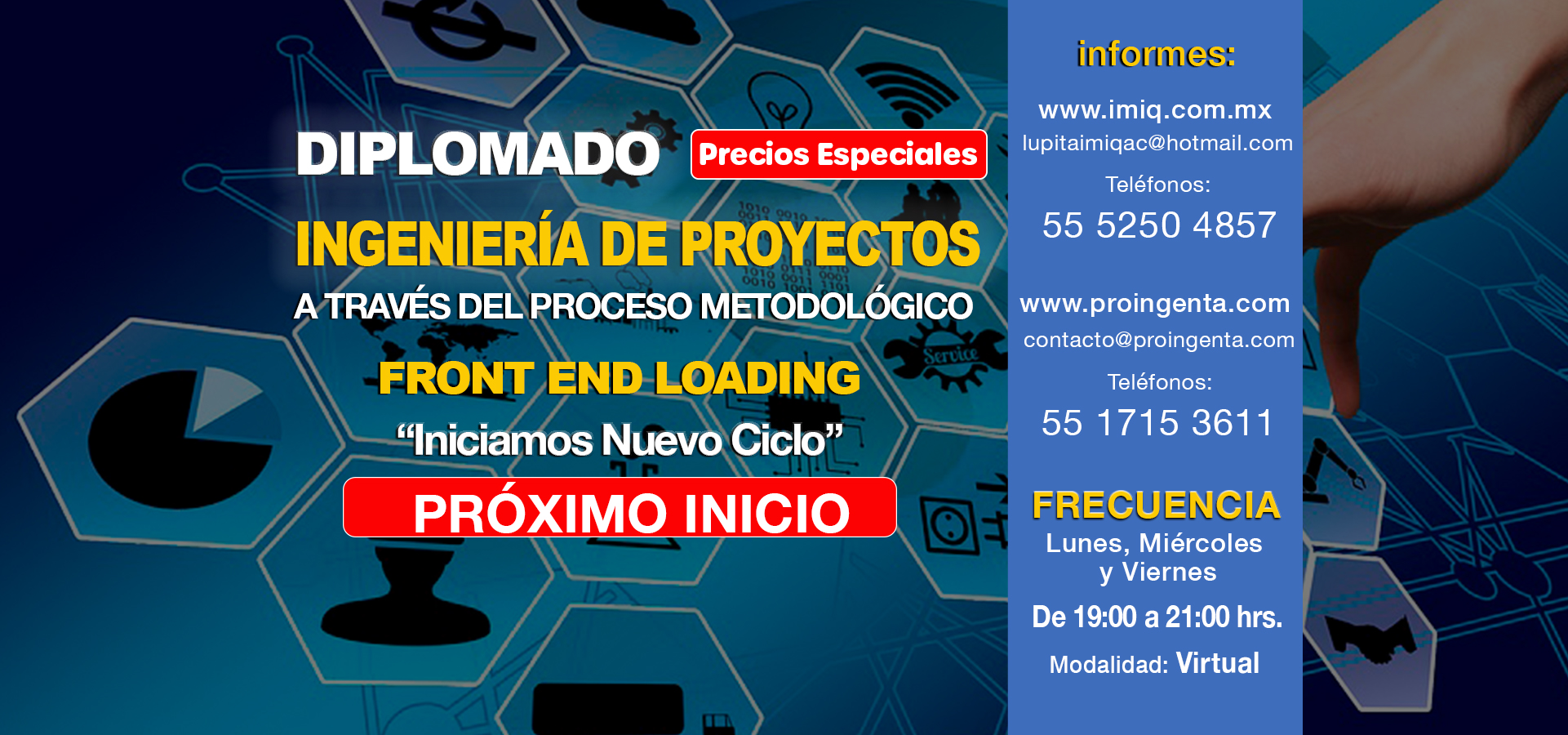 DIPLOMADO Precios Especiales

INGENIERÍA DE PROYECTOS

A TRAVÉS DEL PROCESO METODOLÓGICO

FRONT END LOADING

“Iniciamos Nuevo Ciclo”

PRÓXIMO INICIO

Service

informes:

www.imiq.com.mx
lupitaimiqac@hotmail.com
Teléfonos:
55 5250 4857

www.proingenta.com
contacto@proingenta.com
Teléfonos:
55 1715 3611

FRECUENCIA
Lunes, Miércoles y Viernes
De 19:00 a 21:00 hrs.
Modalidad: Virtual